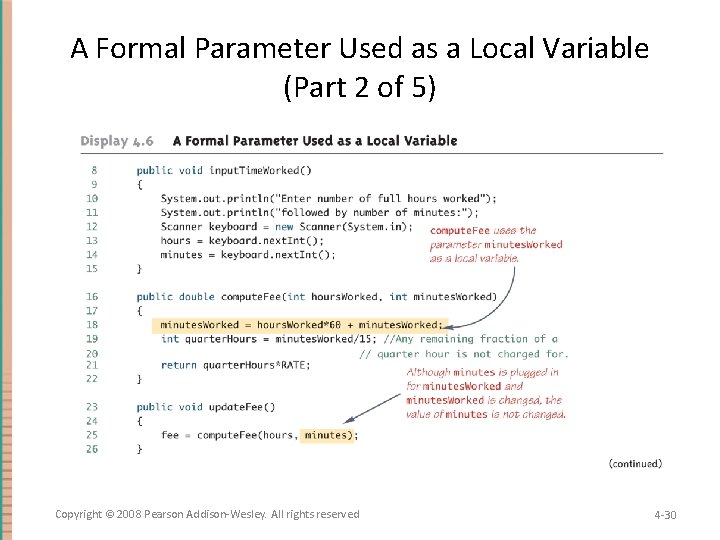 A Formal Parameter Used as a Local Variable (Part 2 of 5)

Display 4.6 A Formal Parameter Used as a Local Variable

8 public void inputTimeWorked()
9 {
10 System.out.println("Enter number of full hours worked");
11 System.out.println("followed by number of minutes:");
12 Scanner keyboard = new Scanner(System.in);
13 hours = keyboard.nextInt();
14 minutes = keyboard.nextInt();
15 }

16 public double computeFee(int hoursWorked, int minutesWorked)
17 {
18 minutesWorked = hoursWorked*60 + minutesWorked;
19 int quarterHours = minutesWorked/15; //Any remaining fraction of a
20 // quarter hour is not charged for.
21 return quarterHours*RATE;
22 }

23 public void updateFee()
24 {
25 fee = computeFee(hours, minutes);
26 }

computeFee uses the parameter minutesWorked as a local variable.

Although minutes is plugged in for minutesWorked and minutesWorked is changed, the value of minutes is not changed.

(continued)

Copyright © 2008 Pearson Addison-Wesley. All rights reserved

4-30